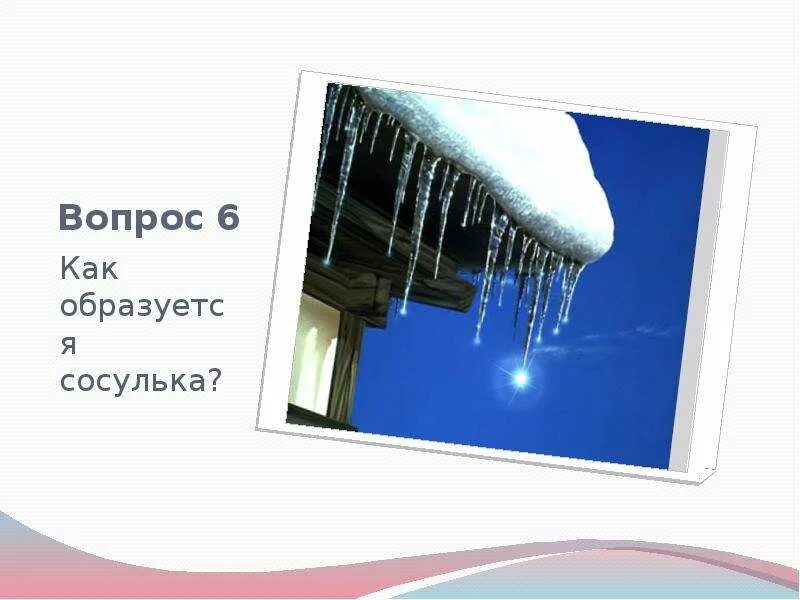 Вопрос 6

Как образуется сосулька?